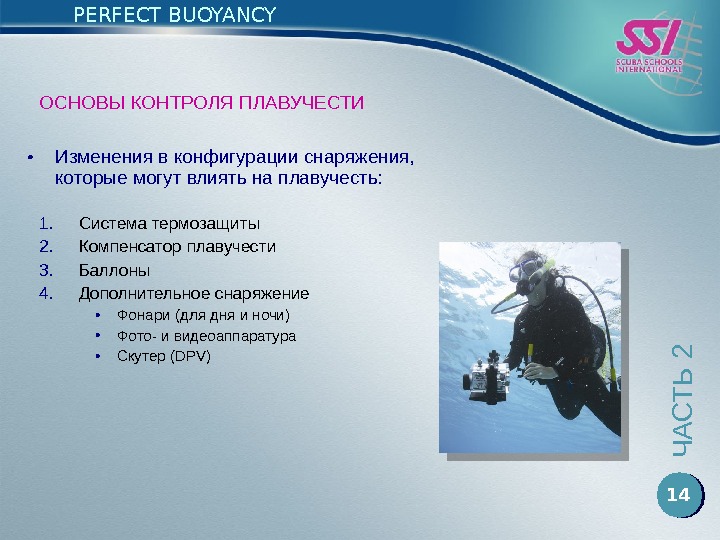 PERFECT BUOYANCY

SSI
SCUBA SCHOOLS INTERNATIONAL

ОСНОВЫ КОНТРОЛЯ ПЛАВУЧЕСТИ

• Изменения в конфигурации снаряжения, которые могут влиять на плавучесть:

1. Система термозащиты
2. Компенсатор плавучести
3. Баллоны
4. Дополнительное снаряжение
• Фонари (для дня и ночи)
• Фото- и видеоаппаратура
• Скутер (DPV)

ЧАСТЬ 2

14